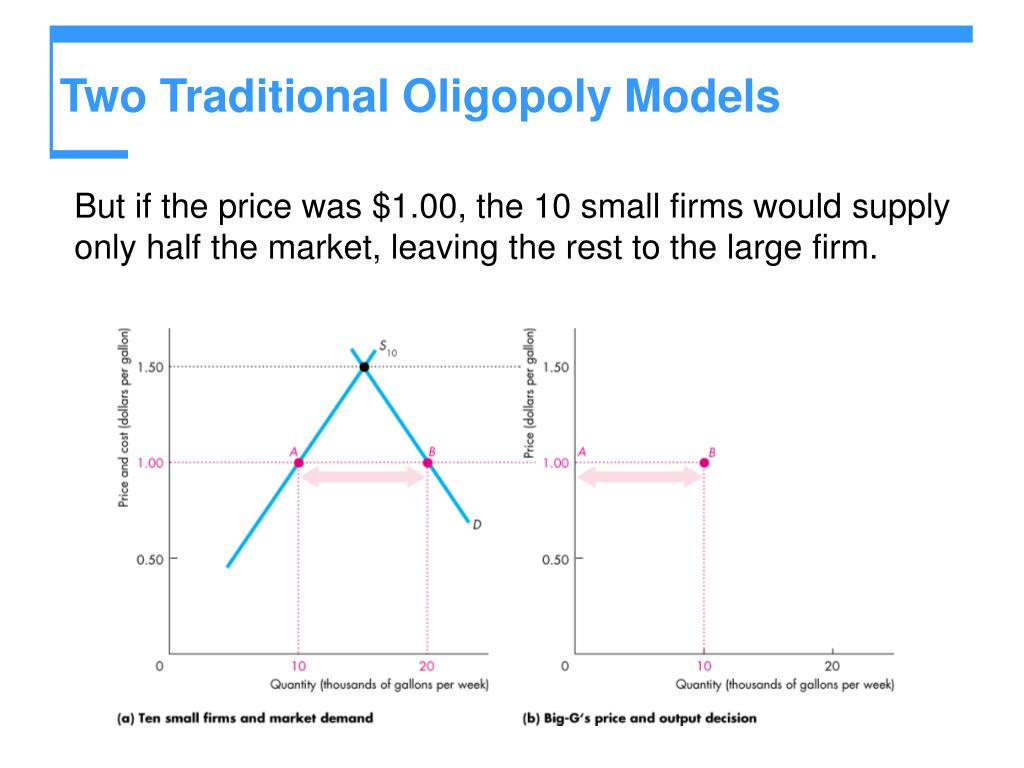 Two Traditional Oligopoly Models

But if the price was $1.00, the 10 small firms would supply only half the market, leaving the rest to the large firm.

Price and cost (dollars per gallon)
1.50
1.00
0.50
0
$S_{10}$
A
B
D
10
20
Quantity (thousands of gallons per week)
(a) Ten small firms and market demand

Price (dollars per gallon)
1.50
1.00
0.50
0
A
B
10
20
Quantity (thousands of gallons per week)
(b) Big-G's price and output decision